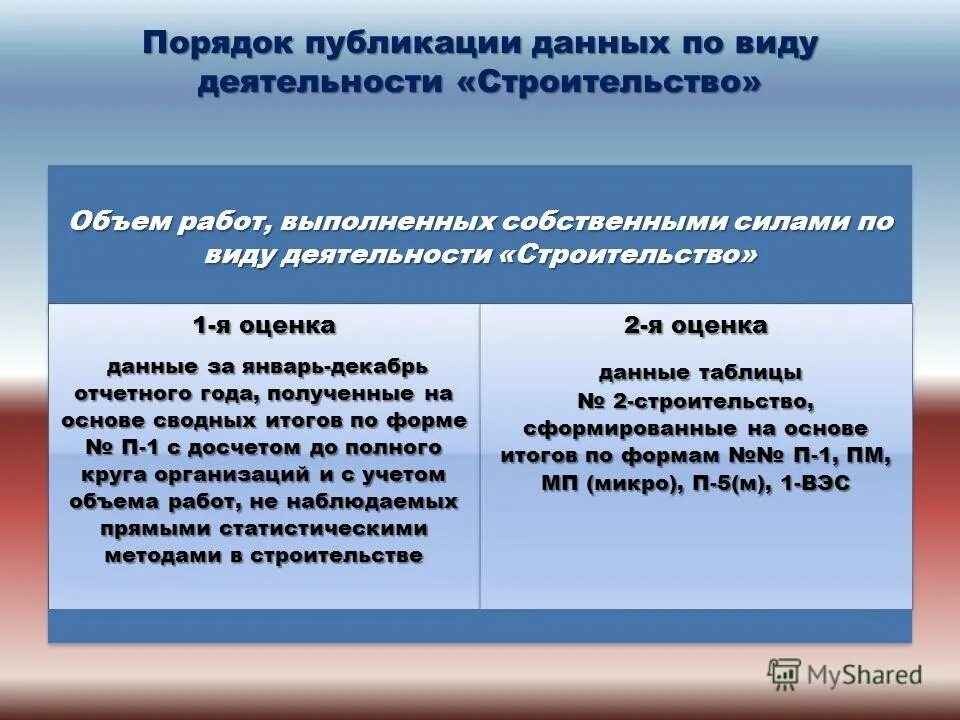 Порядок публикации данных по виду деятельности «Строительство»

Объем работ, выполненных собственными силами по виду деятельности «Строительство»

1-я оценка

данные за январь-декабрь отчетного года, полученные на основе сводных итогов по форме № П-1 с досчетом до полного круга организаций и с учетом объема работ, не наблюдаемых прямыми статистическими методами в строительстве

2-я оценка

данные таблицы № 2-строительство, сформированные на основе итогов по формам №№ П-1, ПМ, МП (микро), П-5(м), 1-ВЭС

MyShared